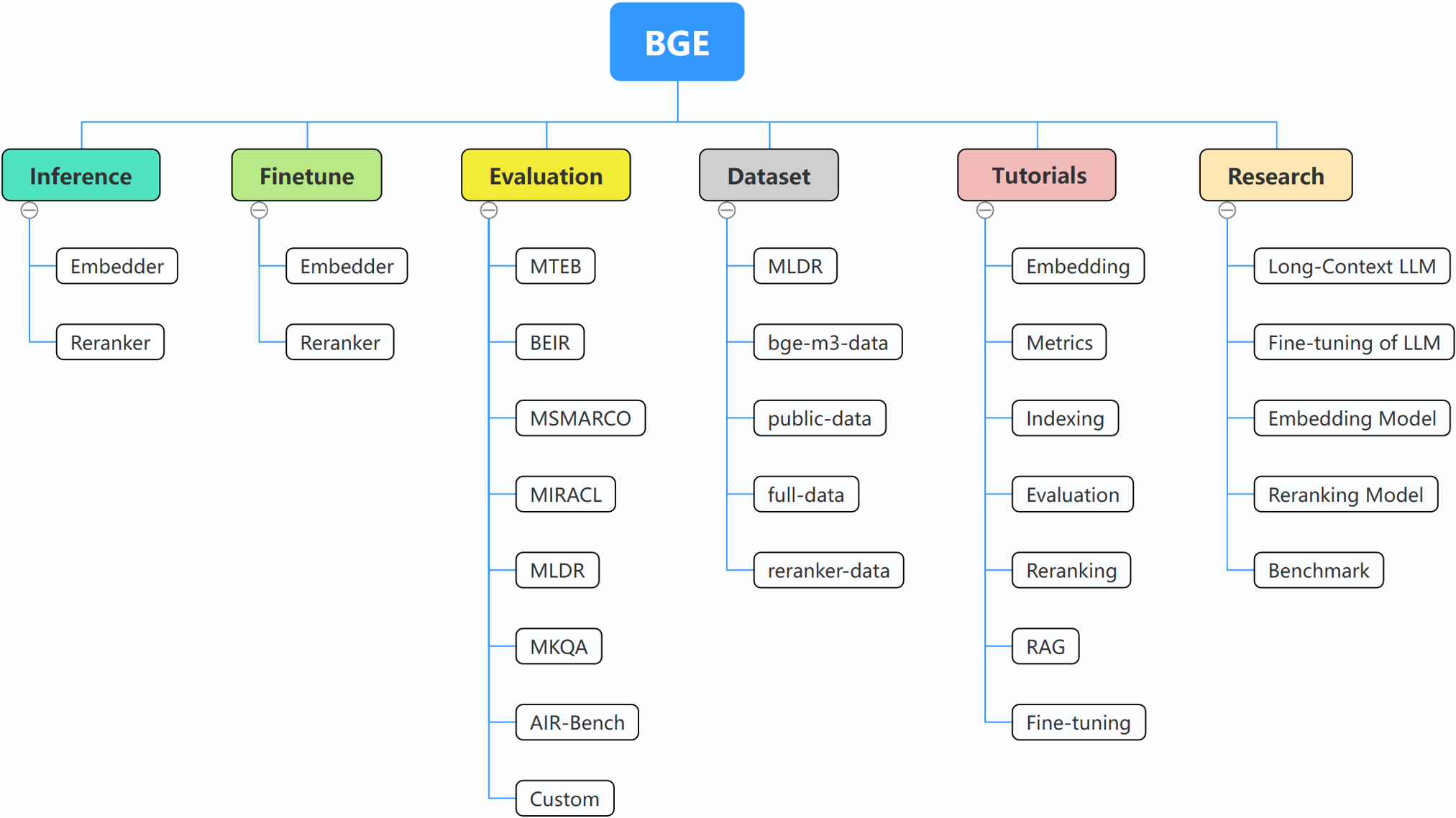 BGE

Inference

Embedder

Reranker

Finetune

Embedder

Reranker

Evaluation

MTEB

BEIR

MSMARCO

MIRACL

MLDR

MKQA

AIR-Bench

Custom

Dataset

MLDR

bge-m3-data

public-data

full-data

reranker-data

Tutorials

Embedding

Metrics

Indexing

Evaluation

Reranking

RAG

Fine-tuning

Research

Long-Context LLM

Fine-tuning of LLM

Embedding Model

Reranking Model

Benchmark